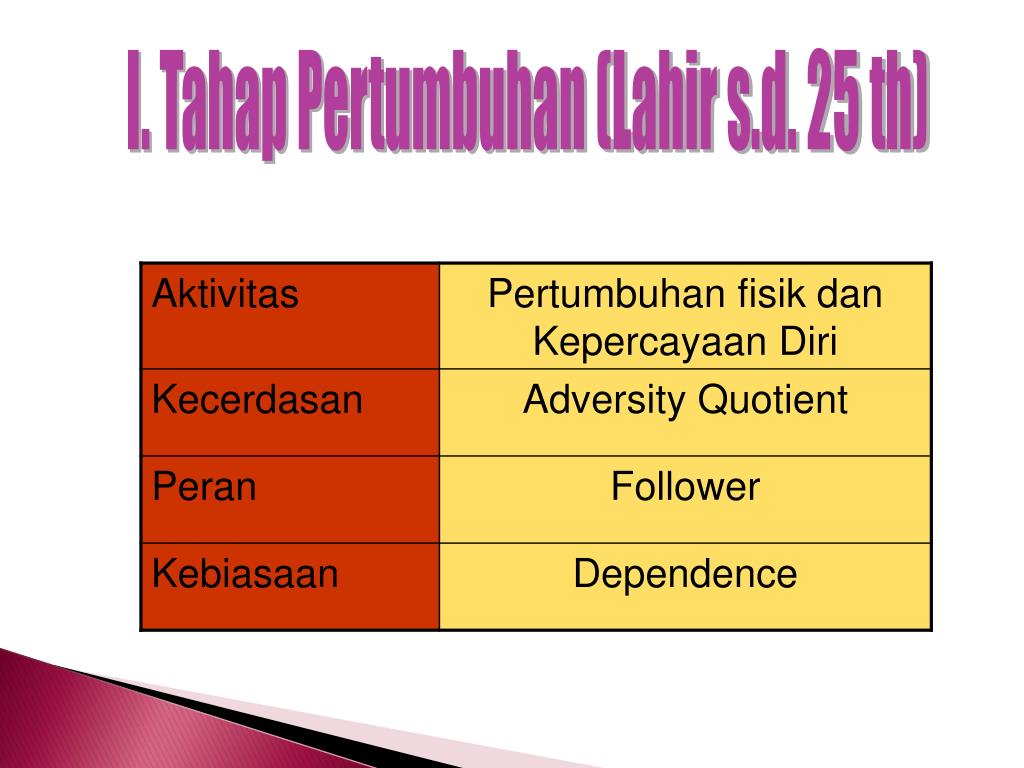 I. Tahap Pertumbuhan (Lahir s.d. 25 th)

| Aktivitas | Pertumbuhan fisik dan Kepercayaan Diri |
|---|---|
| Kecerdasan | Adversity Quotient |
| Peran | Follower |
| Kebiasaan | Dependence |